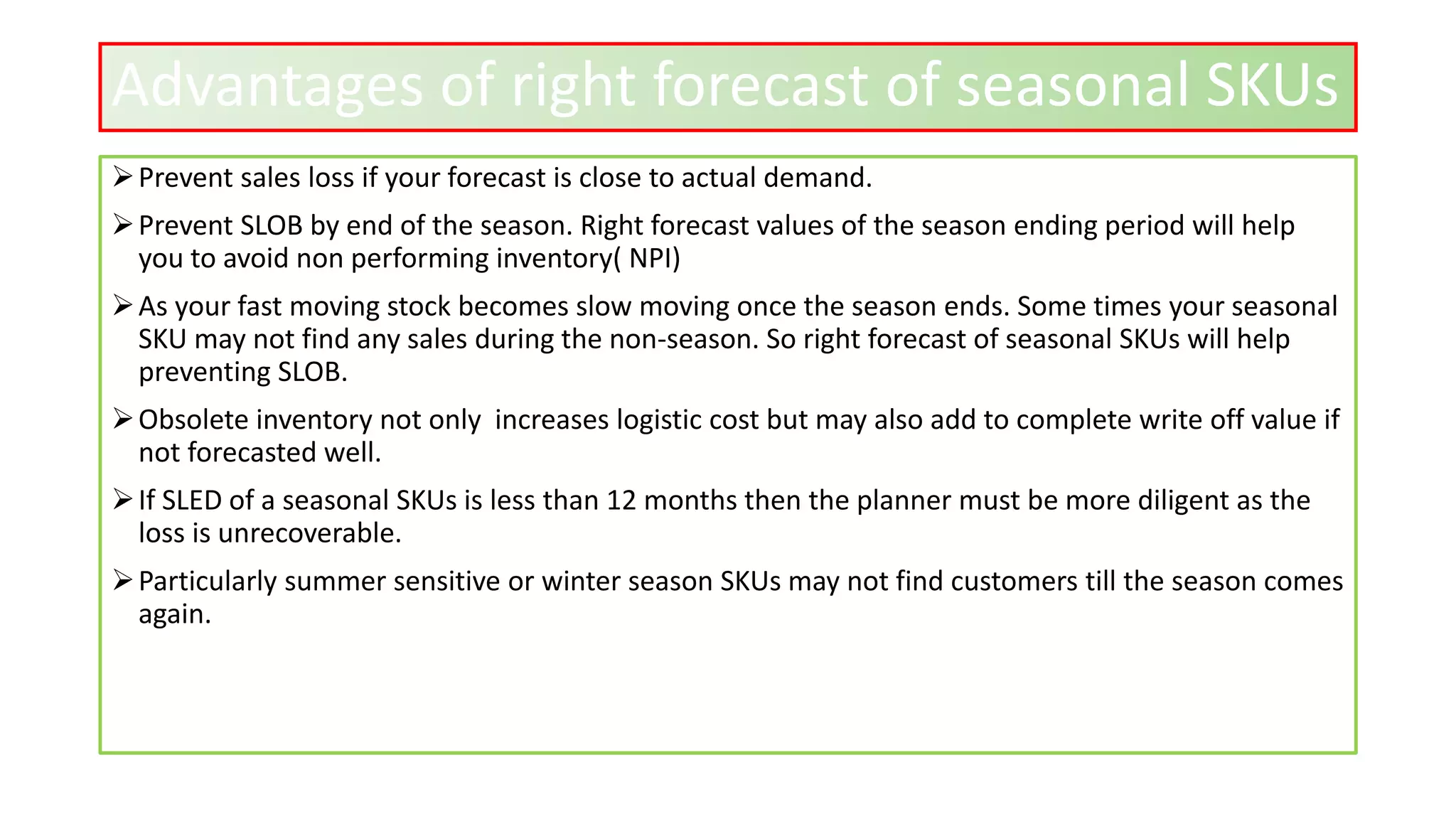 Advantages of right forecast of seasonal SKUs

➢ Prevent sales loss if your forecast is close to actual demand.

➢ Prevent SLOB by end of the season. Right forecast values of the season ending period will help you to avoid non performing inventory( NPI)

➢ As your fast moving stock becomes slow moving once the season ends. Some times your seasonal SKU may not find any sales during the non-season. So right forecast of seasonal SKUs will help preventing SLOB.

➢ Obsolete inventory not only  increases logistic cost but may also add to complete write off value if not forecasted well.

➢ If SLED of a seasonal SKUs is less than 12 months then the planner must be more diligent as the loss is unrecoverable.

➢ Particularly summer sensitive or winter season SKUs may not find customers till the season comes again.